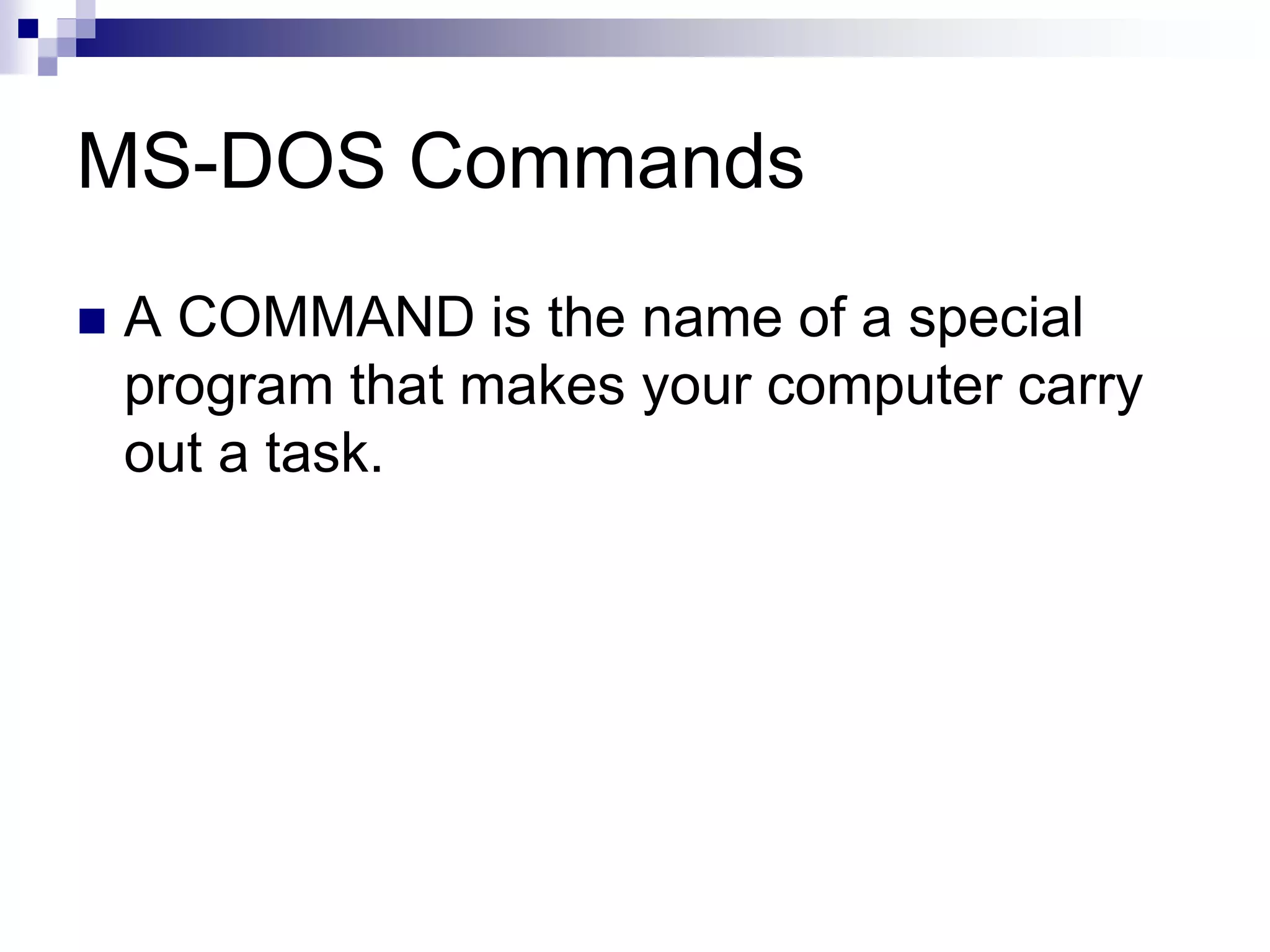 MS-DOS Commands

A COMMAND is the name of a special program that makes your computer carry out a task.